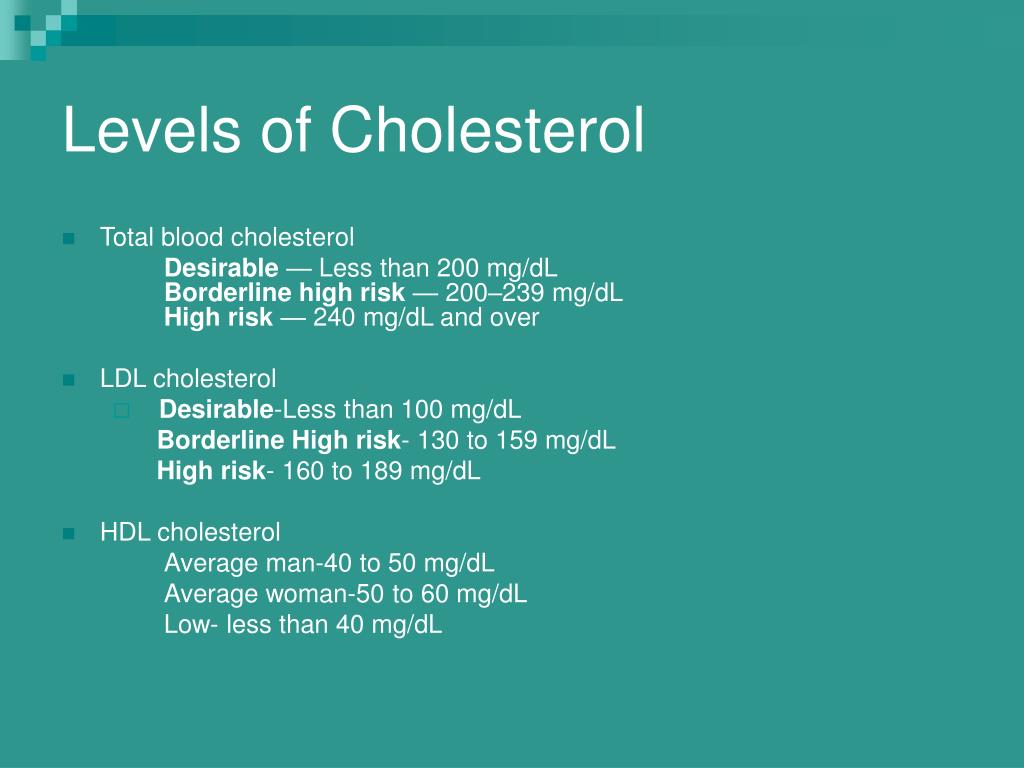 Levels of Cholesterol

Total blood cholesterol
Desirable — Less than 200 mg/dL
Borderline high risk — 200–239 mg/dL
High risk — 240 mg/dL and over

LDL cholesterol
Desirable-Less than 100 mg/dL
Borderline High risk- 130 to 159 mg/dL
High risk- 160 to 189 mg/dL

HDL cholesterol
Average man-40 to 50 mg/dL
Average woman-50 to 60 mg/dL
Low- less than 40 mg/dL